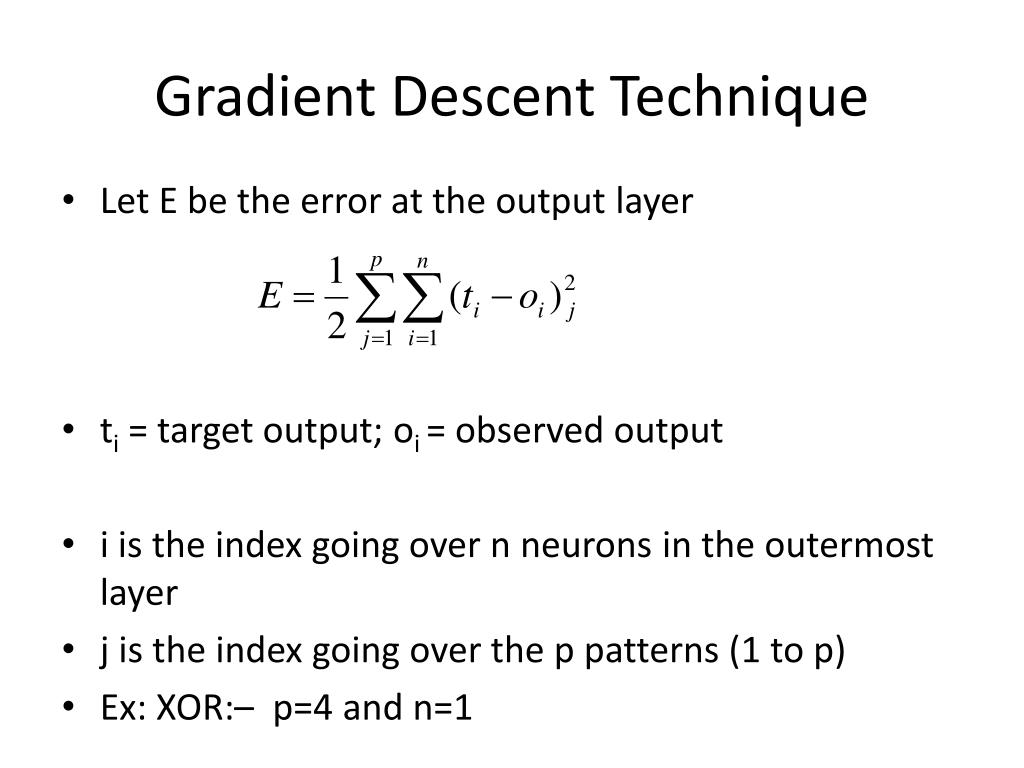 Gradient Descent Technique

• Let E be the error at the output layer

$E = \frac{1}{2}\sum_{j=1}^{p}\sum_{i=1}^{n}(t_i - o_i)_j^2$

• $t_i$ = target output; $o_i$ = observed output

• i is the index going over n neurons in the outermost layer

• j is the index going over the p patterns (1 to p)

• Ex: XOR:– p=4 and n=1